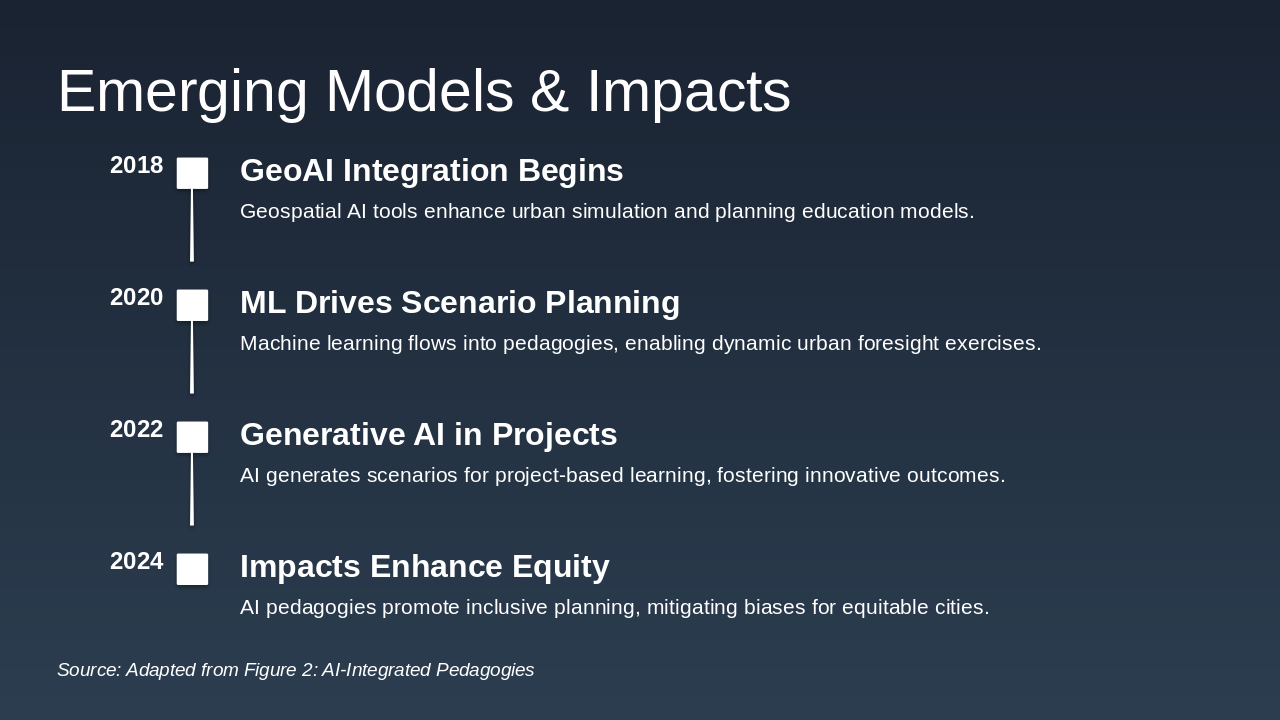 Emerging Models & Impacts

2018

GeoAI Integration Begins

Geospatial AI tools enhance urban simulation and planning education models.

2020

ML Drives Scenario Planning

Machine learning flows into pedagogies, enabling dynamic urban foresight exercises.

2022

Generative AI in Projects

AI generates scenarios for project-based learning, fostering innovative outcomes.

2024

Impacts Enhance Equity

AI pedagogies promote inclusive planning, mitigating biases for equitable cities.

Source: Adapted from Figure 2: AI-Integrated Pedagogies